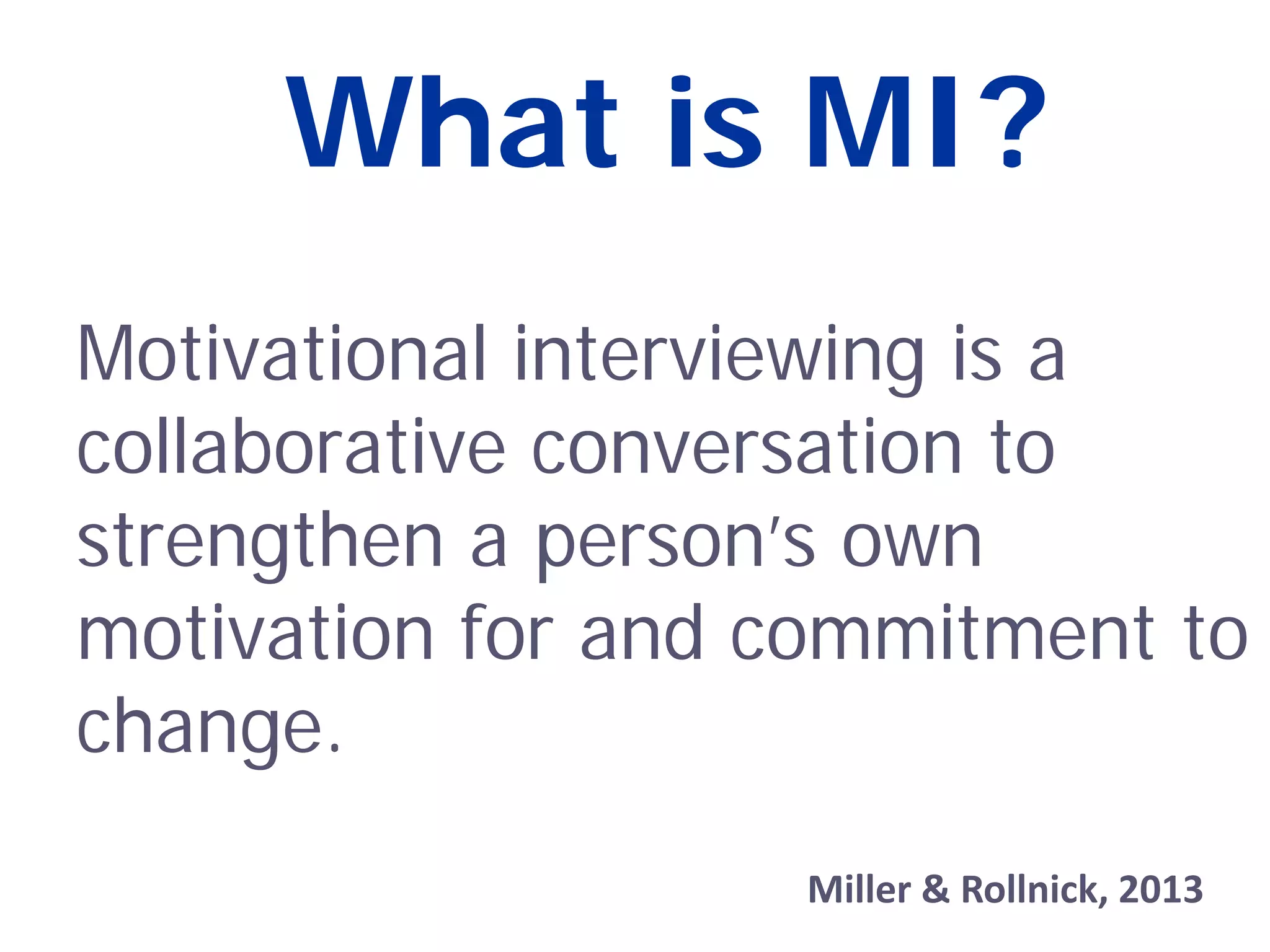 What is MI?

Motivational interviewing is a collaborative conversation to strengthen a person's own motivation for and commitment to change.

Miller & Rollnick, 2013